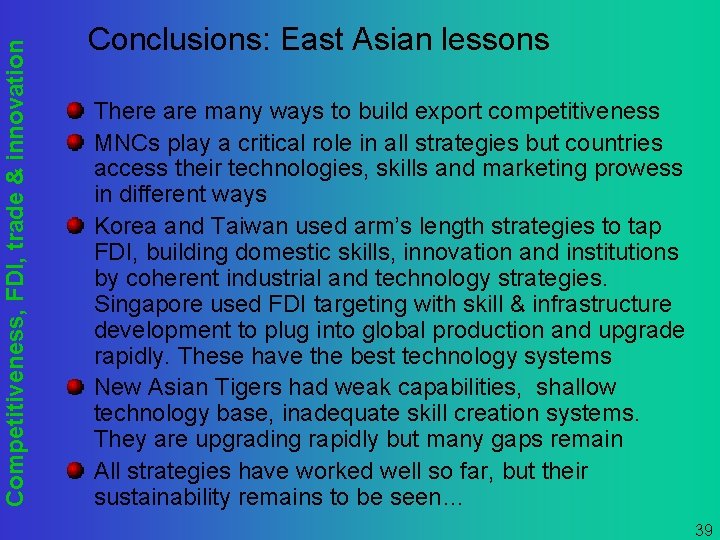 Competitiveness, FDI, trade & innovation

Conclusions: East Asian lessons

There are many ways to build export competitiveness

MNCs play a critical role in all strategies but countries access their technologies, skills and marketing prowess in different ways

Korea and Taiwan used arm's length strategies to tap FDI, building domestic skills, innovation and institutions by coherent industrial and technology strategies. Singapore used FDI targeting with skill & infrastructure development to plug into global production and upgrade rapidly. These have the best technology systems

New Asian Tigers had weak capabilities, shallow technology base, inadequate skill creation systems. They are upgrading rapidly but many gaps remain

All strategies have worked well so far, but their sustainability remains to be seen…

39